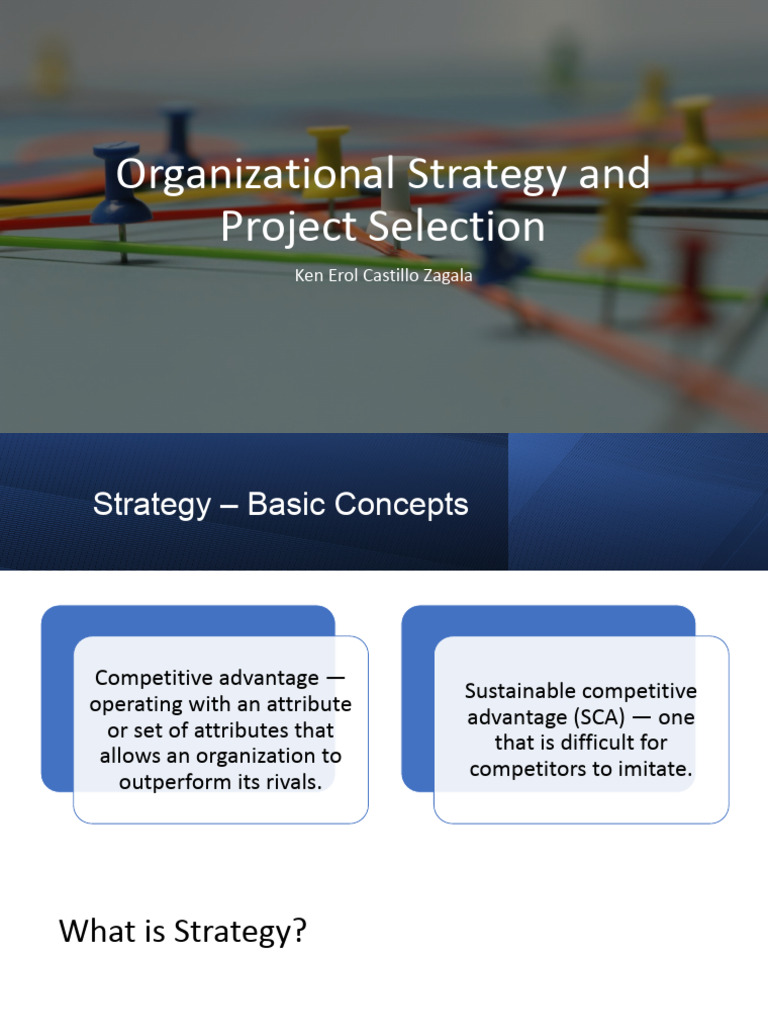 Organizational Strategy and Project Selection

Ken Erol Castillo Zagala

Strategy – Basic Concepts

Competitive advantage — operating with an attribute or set of attributes that allows an organization to outperform its rivals.

Sustainable competitive advantage (SCA) — one that is difficult for competitors to imitate.

What is Strategy?